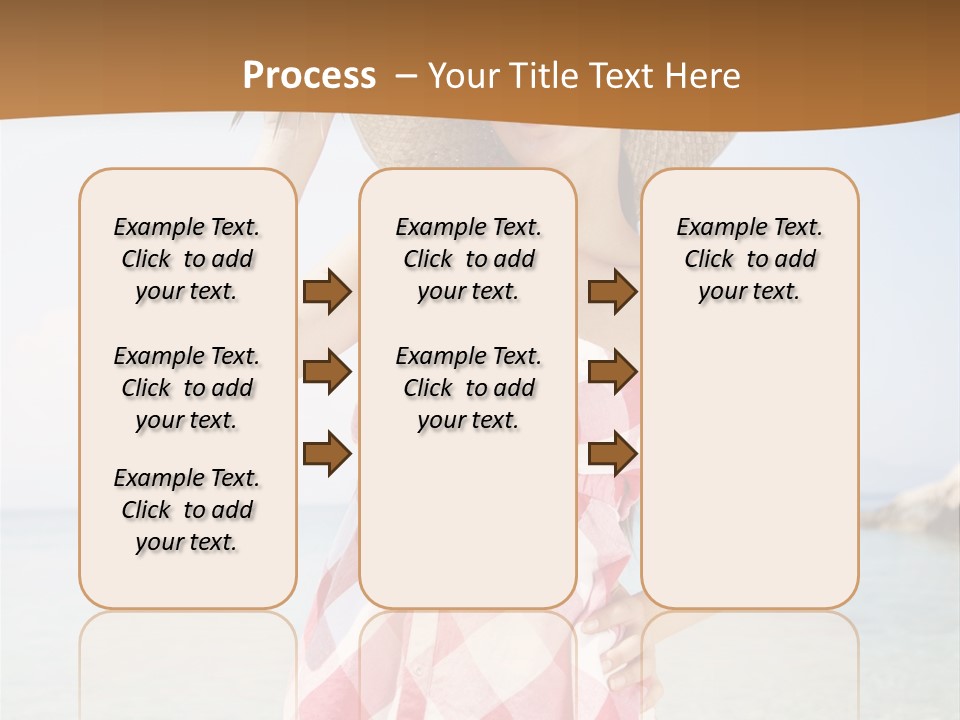 Process – Your Title Text Here

Example Text. Click to add your text.

Example Text. Click to add your text.

Example Text. Click to add your text.

Example Text. Click to add your text.

Example Text. Click to add your text.

Example Text. Click to add your text.